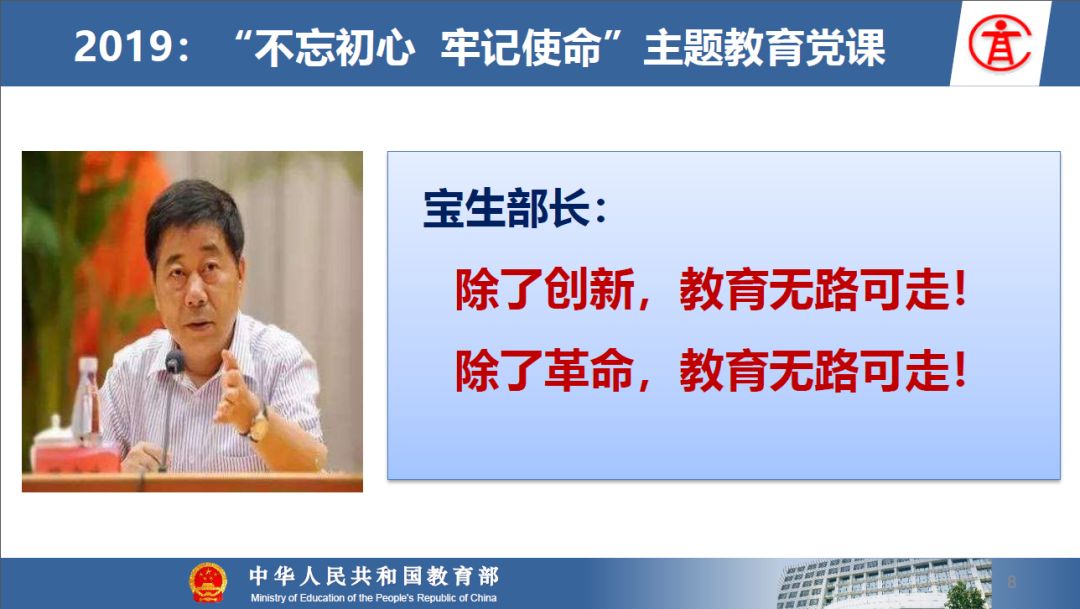 2019：“不忘初心 牢记使命”主题教育党课

宝生部长：

除了创新，教育无路可走！

除了革命，教育无路可走！

中华人民共和国教育部
Ministry of Education of the People's Republic of China

8